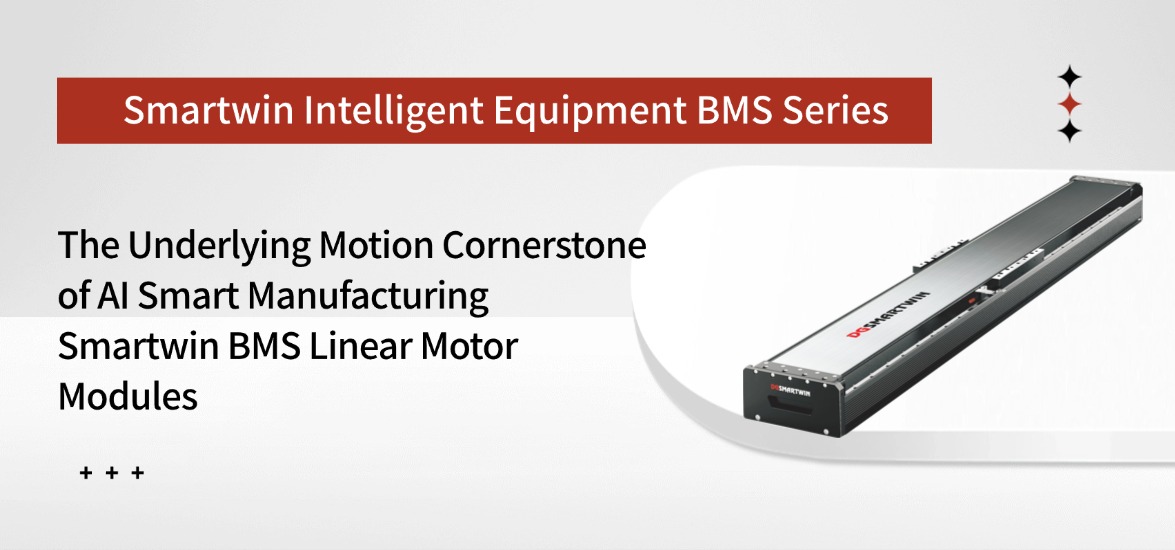 Smartwin Intelligent Equipment BMS Series

The Underlying Motion Cornerstone of AI Smart Manufacturing Smartwin BMS Linear Motor Modules

+ + +

DGSMARTWIN

DGSMARTWIN